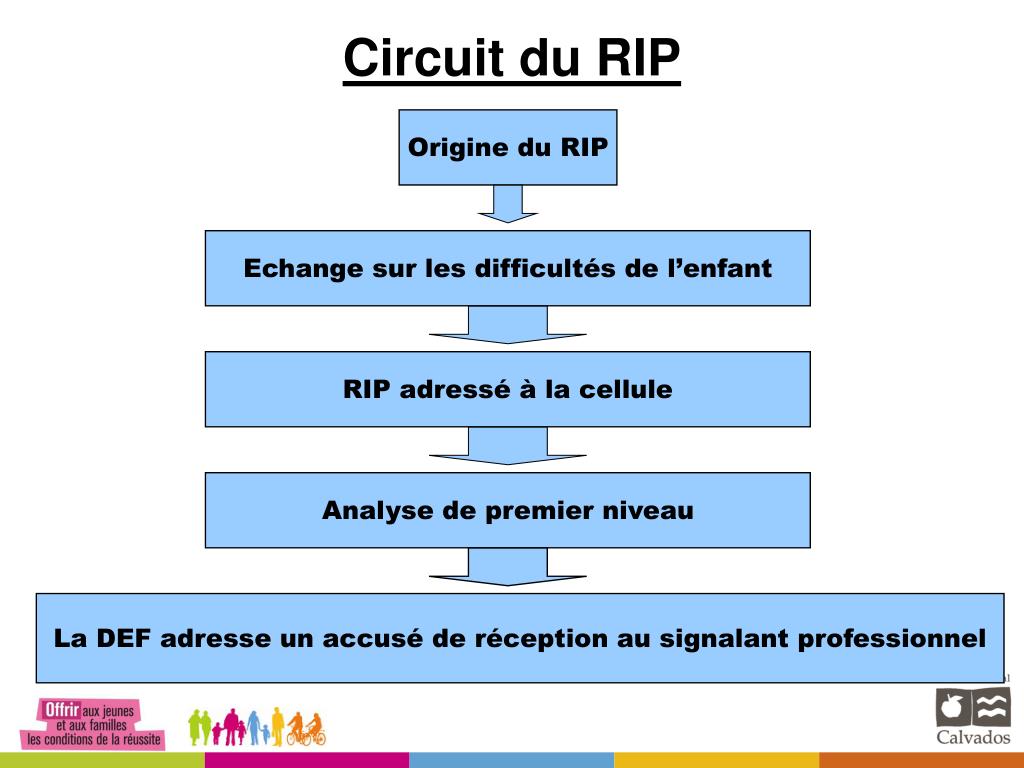 Circuit du RIP

Origine du RIP

Echange sur les difficultés de l’enfant

RIP adressé à la cellule

Analyse de premier niveau

La DEF adresse un accusé de réception au signalant professionnel

Offrir aux jeunes et aux familles les conditions de la réussite

Calvados